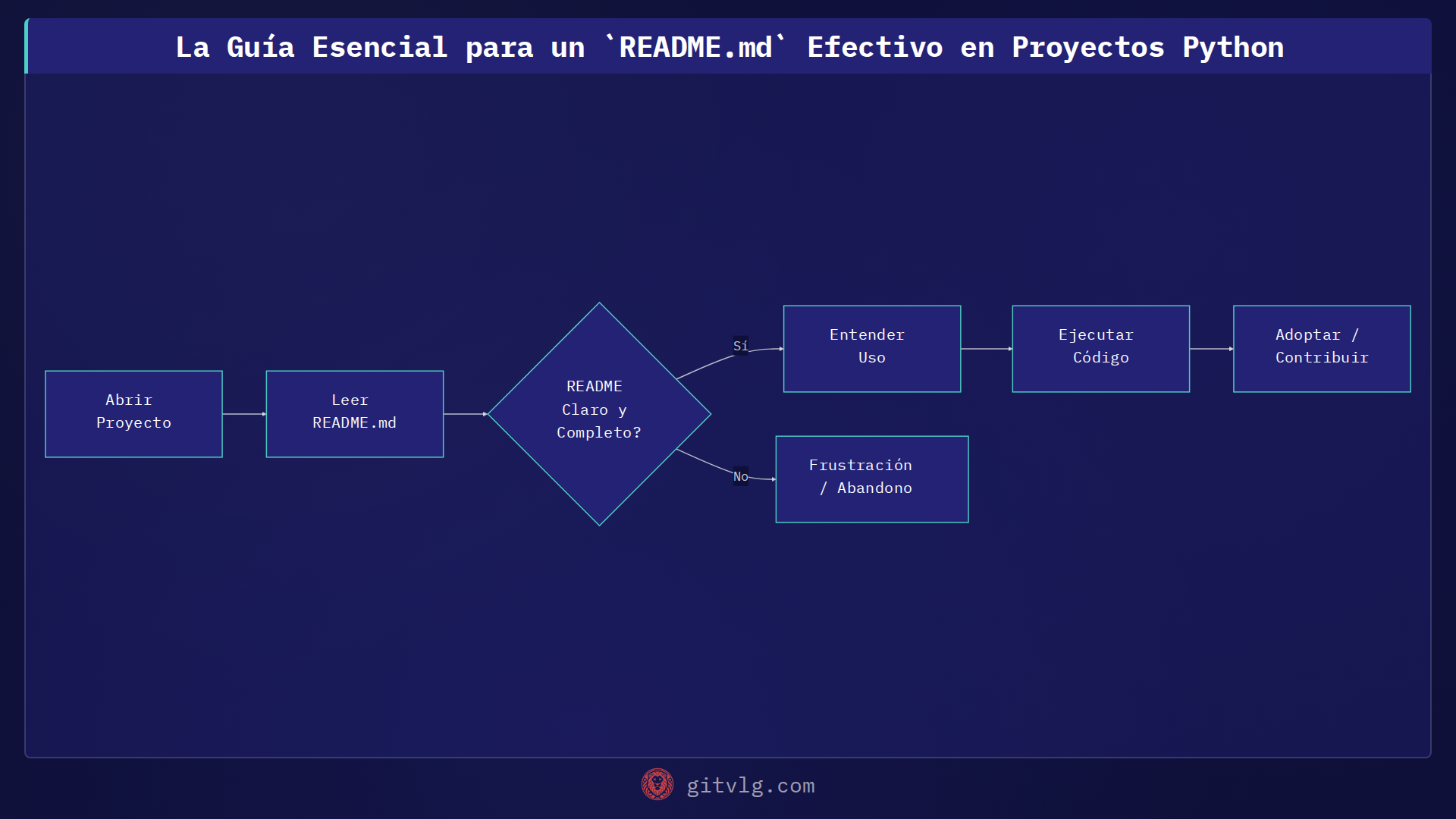 La Guía Esencial para un `README.md` Efectivo en Proyectos Python

Abrir Proyecto

Leer README.md

README Claro y Completo?

Sí

Entender Uso

Ejecutar Código

Adoptar / Contribuir

No

Frustración / Abandono

gitvlg.com